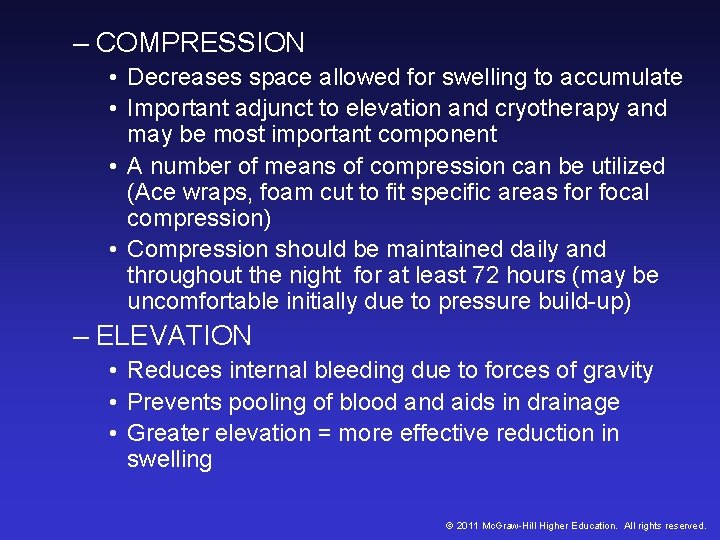 – COMPRESSION

• Decreases space allowed for swelling to accumulate
• Important adjunct to elevation and cryotherapy and may be most important component
• A number of means of compression can be utilized (Ace wraps, foam cut to fit specific areas for focal compression)
• Compression should be maintained daily and throughout the night for at least 72 hours (may be uncomfortable initially due to pressure build-up)

– ELEVATION

• Reduces internal bleeding due to forces of gravity
• Prevents pooling of blood and aids in drainage
• Greater elevation = more effective reduction in swelling

© 2011 McGraw-Hill Higher Education. All rights reserved.